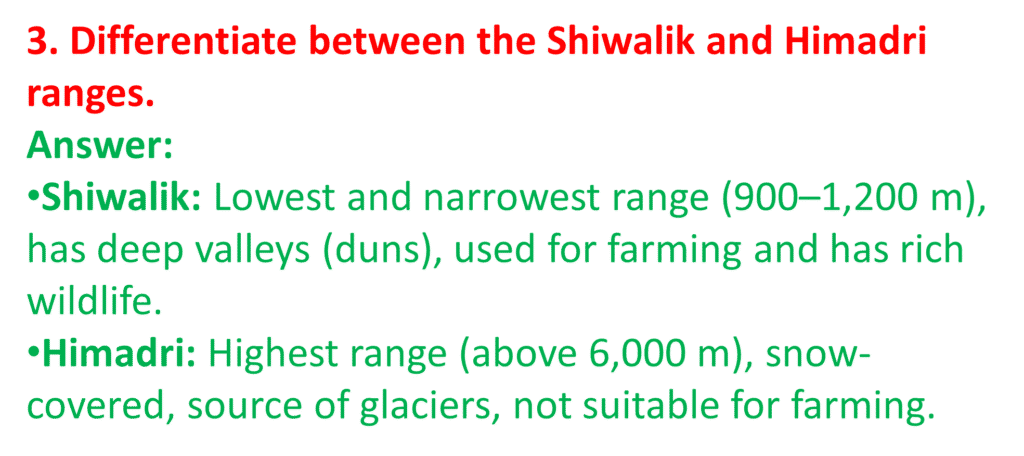 3. Differentiate between the Shiwalik and Himadri ranges.
Answer:
•Shiwalik: Lowest and narrowest range (900–1,200 m), has deep valleys (duns), used for farming and has rich wildlife.
•Himadri: Highest range (above 6,000 m), snow-covered, source of glaciers, not suitable for farming.